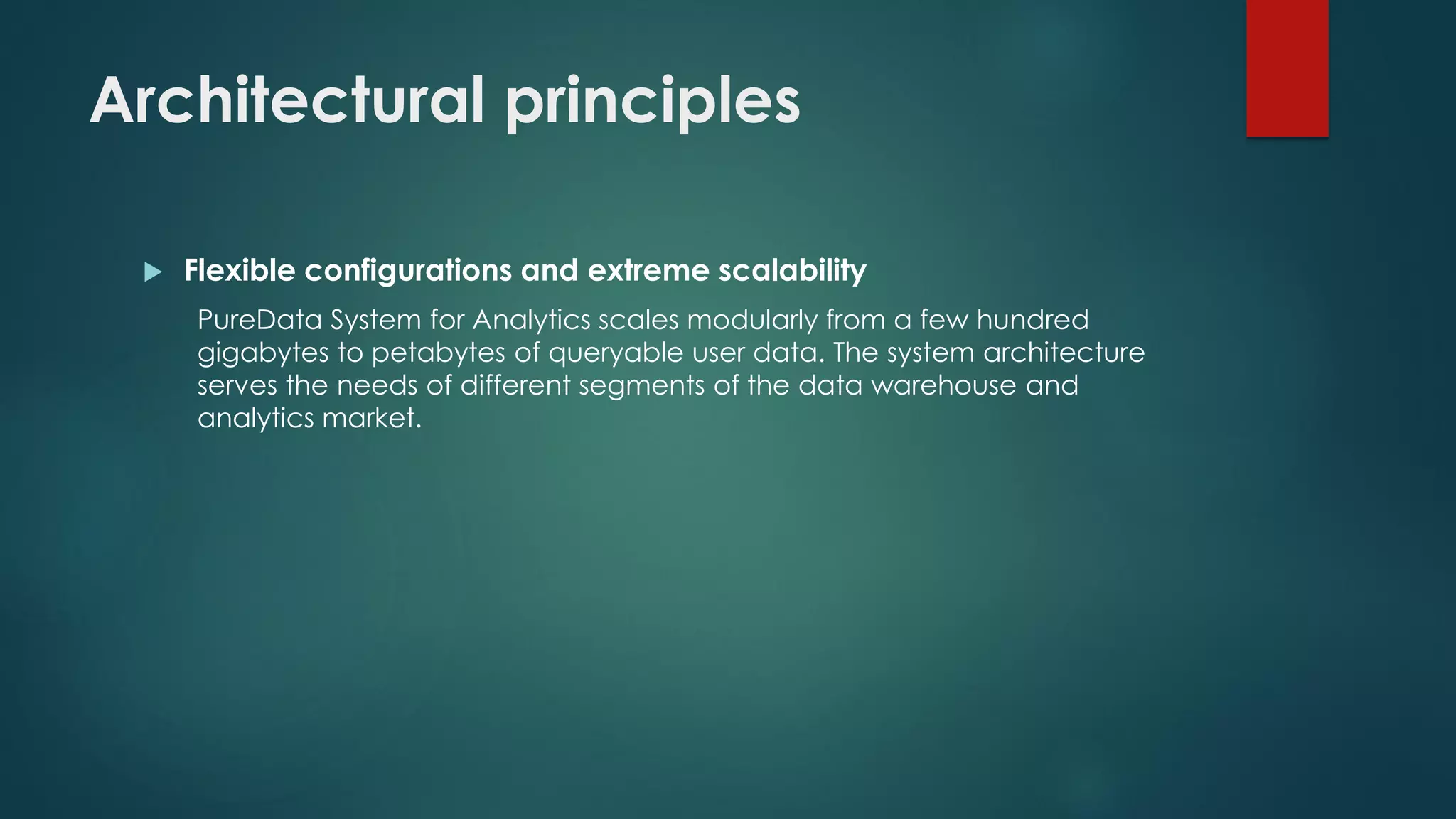 Architectural principles

Flexible configurations and extreme scalability

PureData System for Analytics scales modularly from a few hundred gigabytes to petabytes of queryable user data. The system architecture serves the needs of different segments of the data warehouse and analytics market.